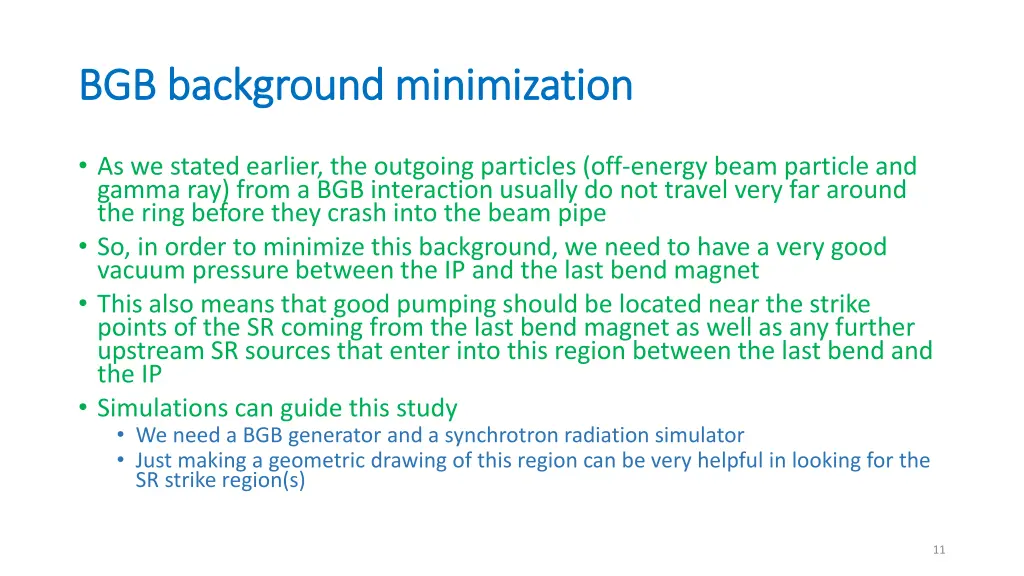 BGB background minimization

• As we stated earlier, the outgoing particles (off-energy beam particle and gamma ray) from a BGB interaction usually do not travel very far around the ring before they crash into the beam pipe
• So, in order to minimize this background, we need to have a very good vacuum pressure between the IP and the last bend magnet
• This also means that good pumping should be located near the strike points of the SR coming from the last bend magnet as well as any further upstream SR sources that enter into this region between the last bend and the IP
• Simulations can guide this study
  • We need a BGB generator and a synchrotron radiation simulator
  • Just making a geometric drawing of this region can be very helpful in looking for the SR strike region(s)

11